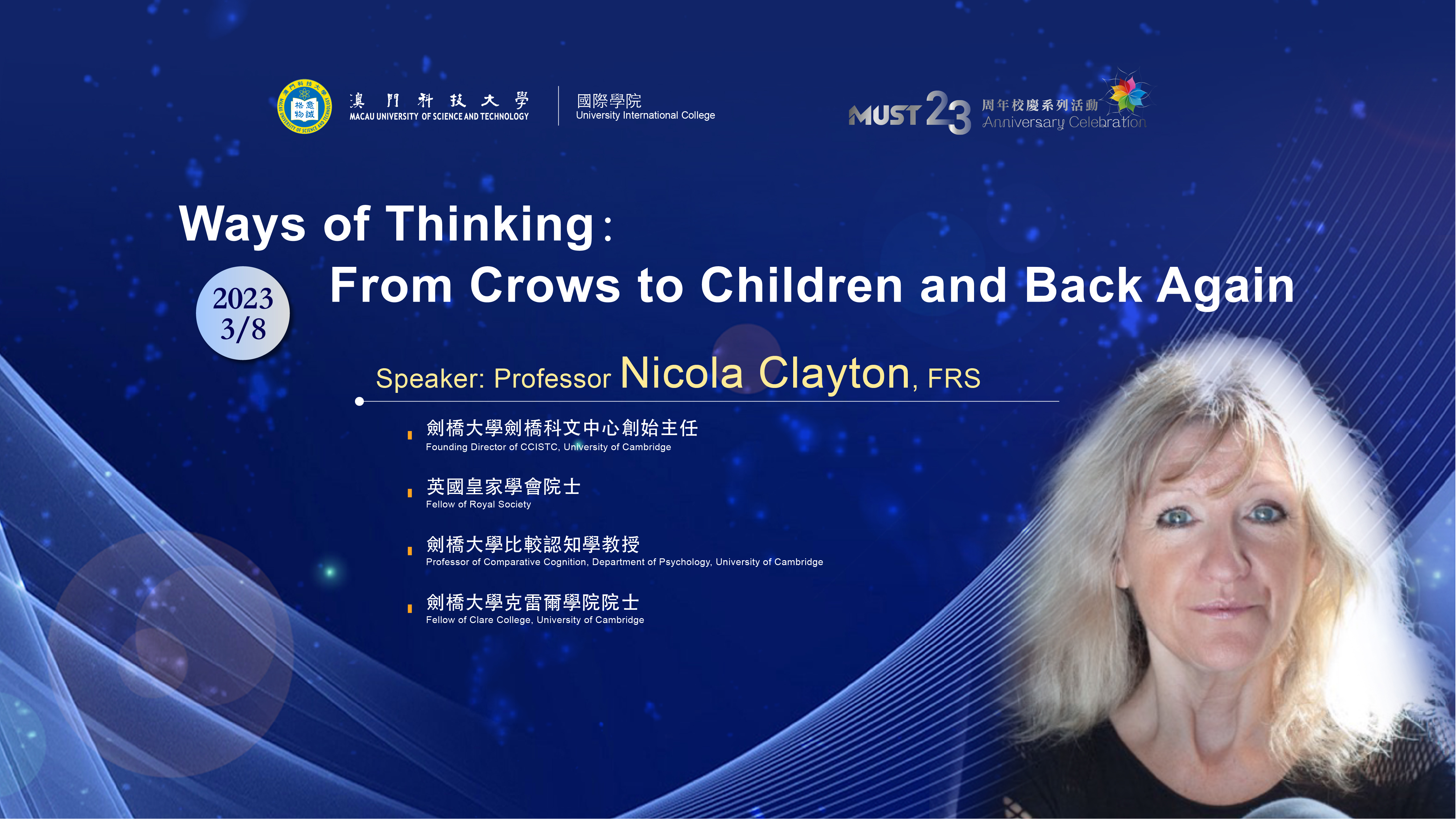 澳門科技大學
MACAU UNIVERSITY OF SCIENCE AND TECHNOLOGY

國際學院
University International College

MUST 23 周年校慶系列活動
Anniversary Celebration

Ways of Thinking:
From Crows to Children and Back Again

2023
3/8

Speaker: Professor Nicola Clayton, FRS

劍橋大學劍橋科文中心創始主任
Founding Director of CCISTC, University of Cambridge

英國皇家學會院士
Fellow of Royal Society

劍橋大學比較認知學教授
Professor of Comparative Cognition, Department of Psychology, University of Cambridge

劍橋大學克雷爾學院院士
Fellow of Clare College, University of Cambridge